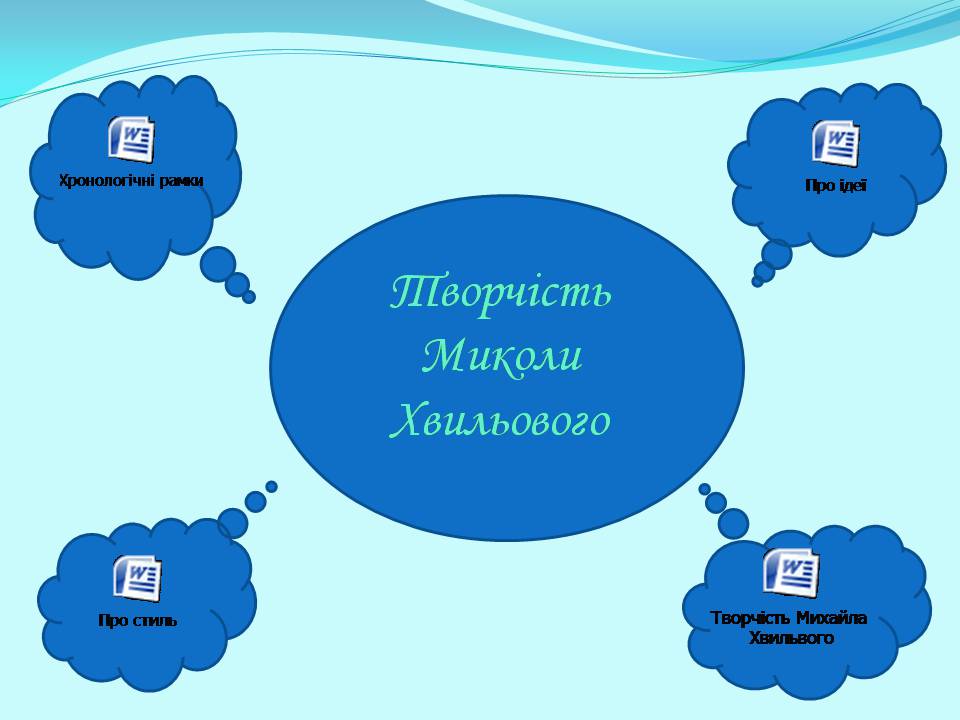 Хронологічні рамки

Про ідеї

Творчість Миколи Хвильового

Про стиль

Творчість Михайла Хвильвого